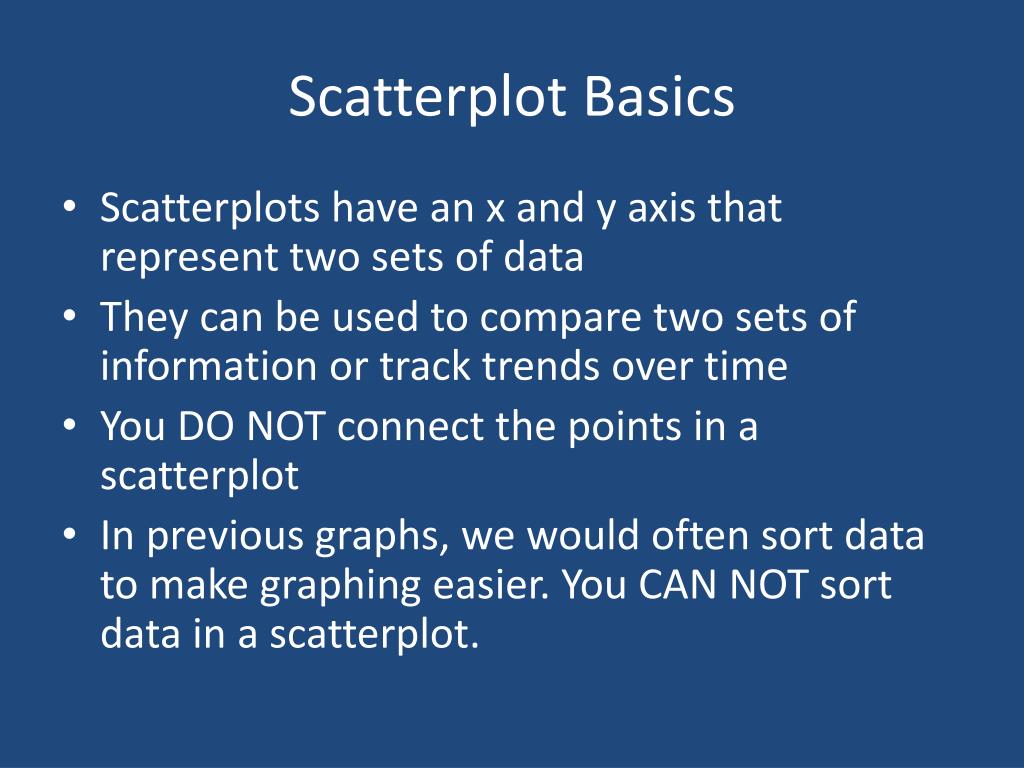 Scatterplot Basics

• Scatterplots have an x and y axis that represent two sets of data
• They can be used to compare two sets of information or track trends over time
• You DO NOT connect the points in a scatterplot
• In previous graphs, we would often sort data to make graphing easier. You CAN NOT sort data in a scatterplot.